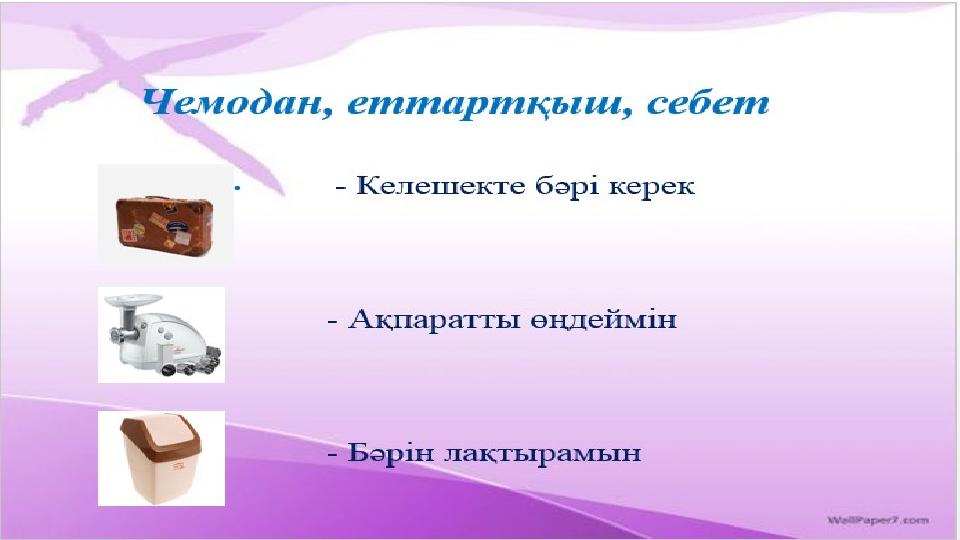 Чемодан, еттартқыш, себет

- Келешекте бәрі керек

- Ақпаратты өңдеймін

- Бәрін лақтырамын

WallPaper7.com